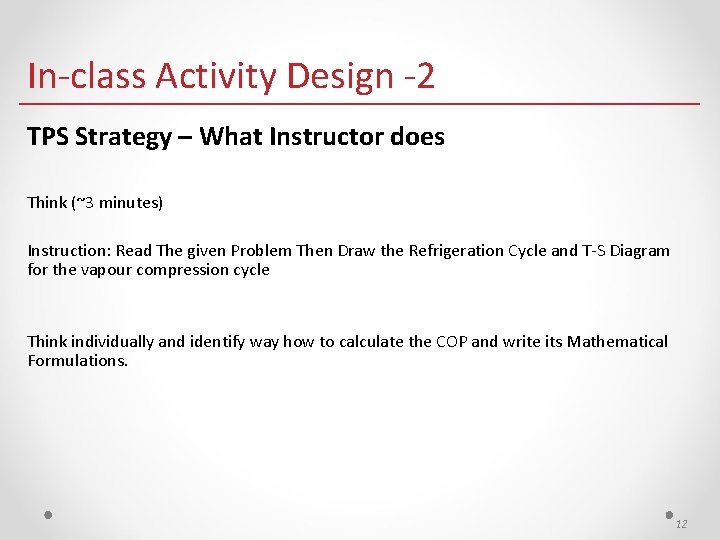 In-class Activity Design -2

TPS Strategy – What Instructor does

Think (~3 minutes)

Instruction: Read The given Problem Then Draw the Refrigeration Cycle and T-S Diagram for the vapour compression cycle

Think individually and identify way how to calculate the COP and write its Mathematical Formulations.

12